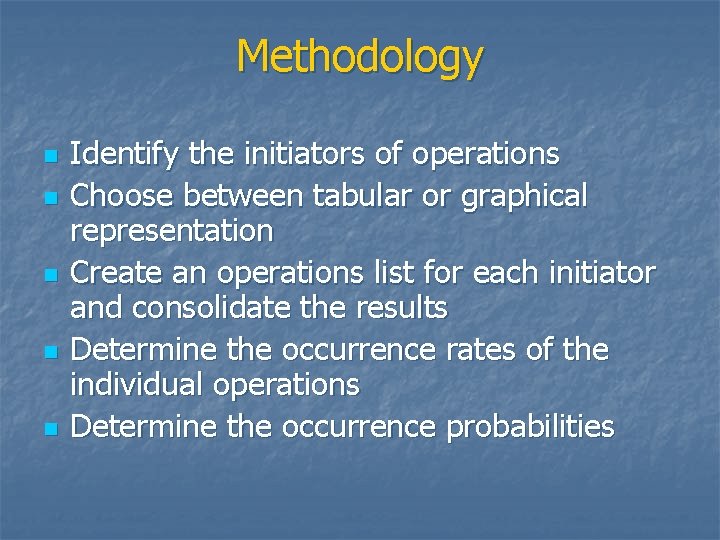 Methodology

- Identify the initiators of operations
- Choose between tabular or graphical representation
- Create an operations list for each initiator and consolidate the results
- Determine the occurrence rates of the individual operations
- Determine the occurrence probabilities